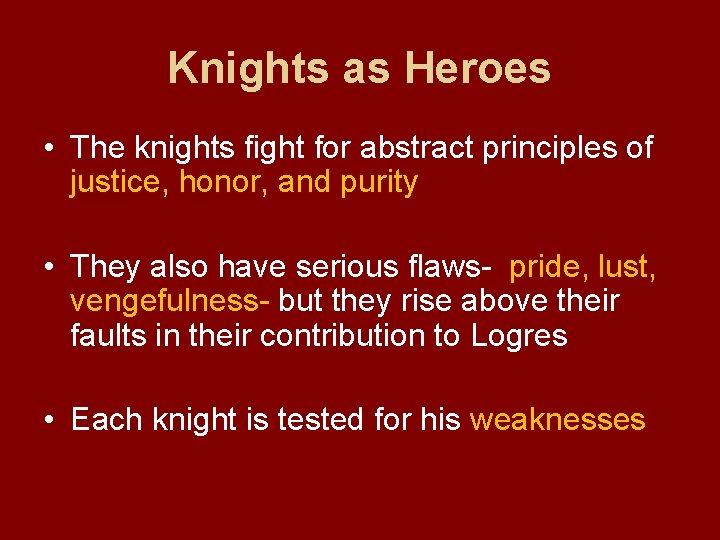 Knights as Heroes

• The knights fight for abstract principles of justice, honor, and purity

• They also have serious flaws- pride, lust, vengefulness- but they rise above their faults in their contribution to Logres

• Each knight is tested for his weaknesses